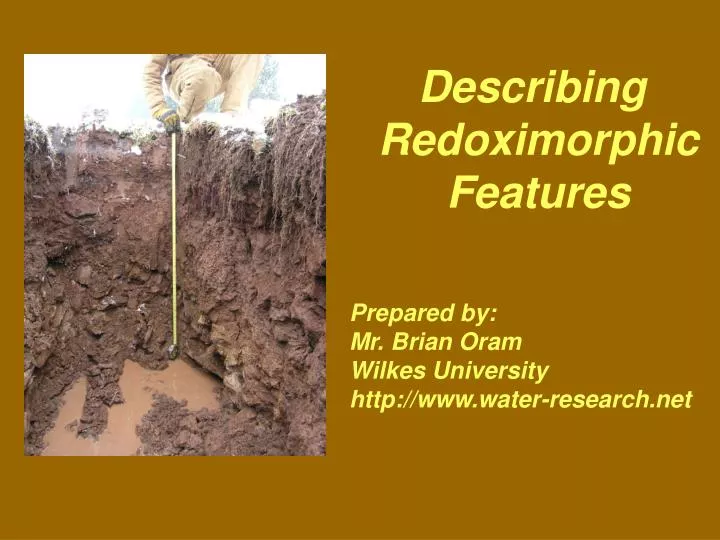 Describing Redoximorphic Features

Prepared by:
Mr. Brian Oram
Wilkes University
http://www.water-research.net